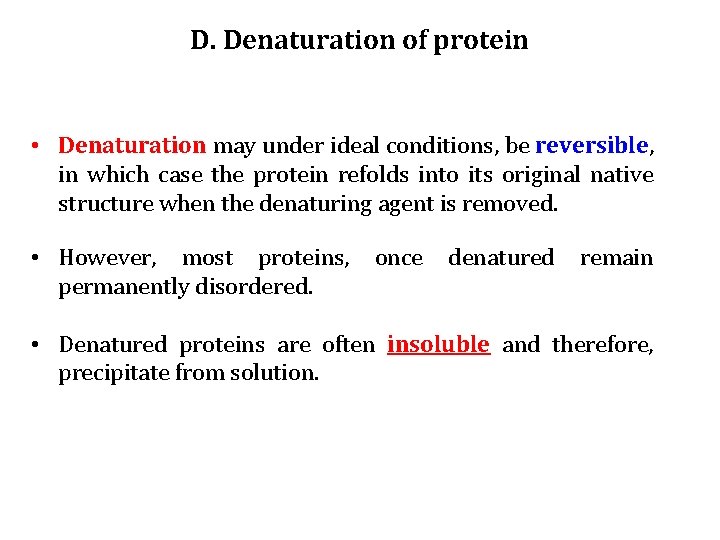 D. Denaturation of protein

• Denaturation may under ideal conditions, be reversible, in which case the protein refolds into its original native structure when the denaturing agent is removed.

• However, most proteins, once denatured remain permanently disordered.

• Denatured proteins are often insoluble and therefore, precipitate from solution.